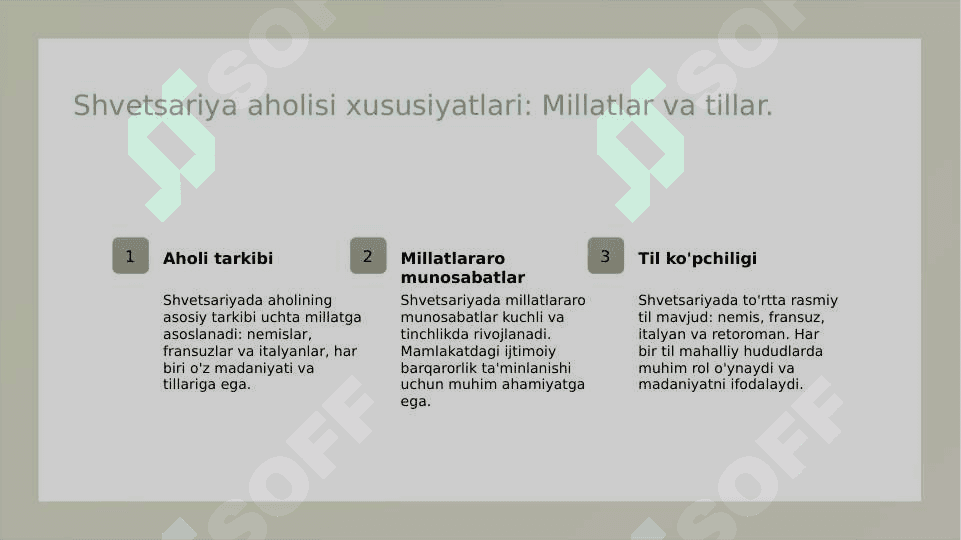 Shvetsariya aholisi xususiyatlari: Millatlar va tillar.

1

Aholi tarkibi

Shvetsariyada aholining asosiy tarkibi uchta millatga asoslanadi: nemislar, fransuzlar va italyanlar, har biri o'z madaniyati va tillariga ega.

2

Millatlararo munosabatlar

Shvetsariyada millatlararo munosabatlar kuchli va tinchlikda rivojlanadi. Mamlakatdagi ijtimoiy barqarorlik ta'minlanishi uchun muhim ahamiyatga ega.

3

Til ko'pchiligi

Shvetsariyada to'rtta rasmiy til mavjud: nemis, fransuz, italyan va retoroman. Har bir til mahalliy hududlarda muhim rol o'ynaydi va madaniyatni ifodalaydi.

SOFF SOFF SOFF SOFF